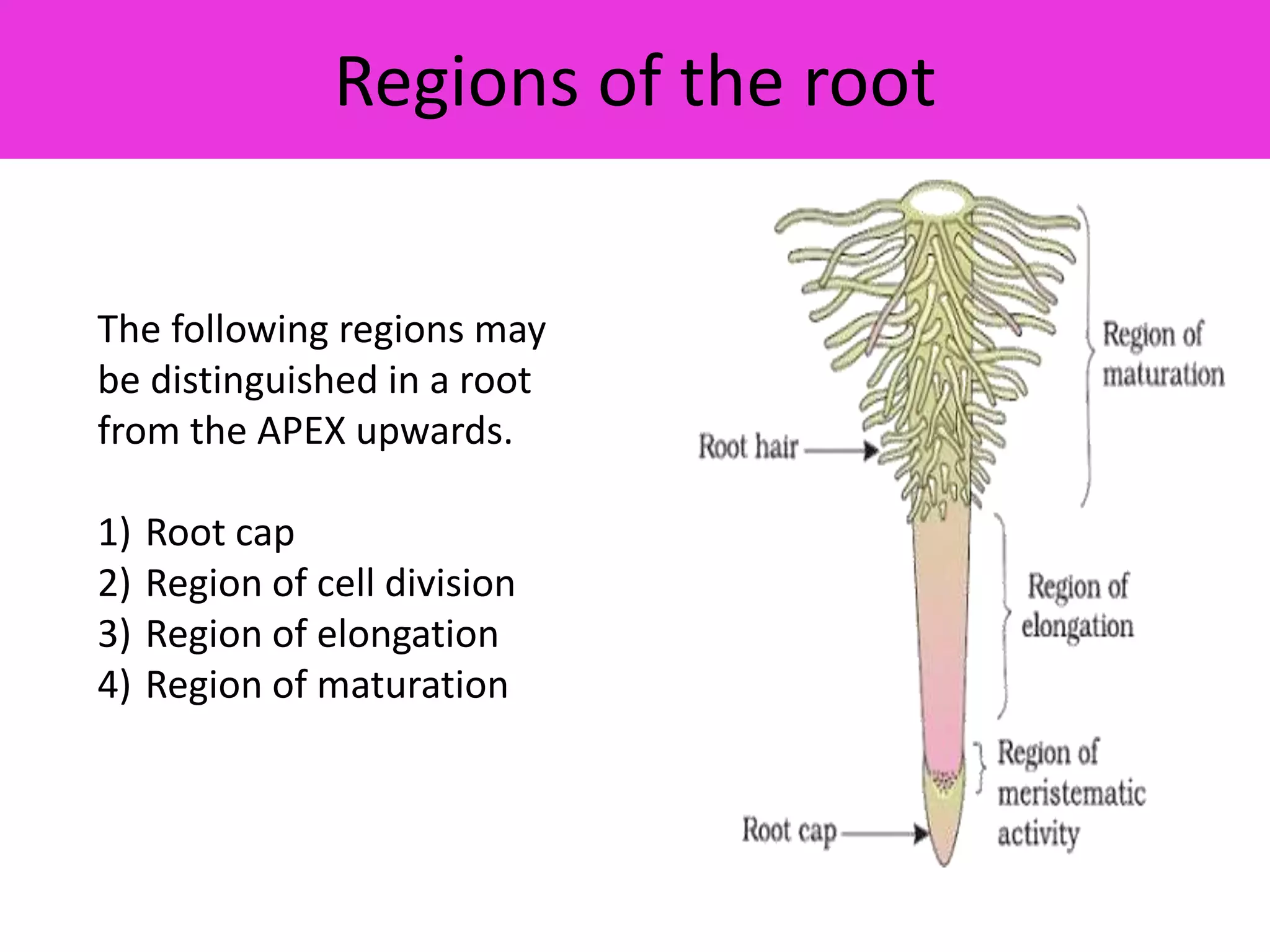 Regions of the root

The following regions may be distinguished in a root from the APEX upwards.

1) Root cap
2) Region of cell division
3) Region of elongation
4) Region of maturation

Region of maturation

Root hair

Region of elongation

Region of meristematic activity

Root cap